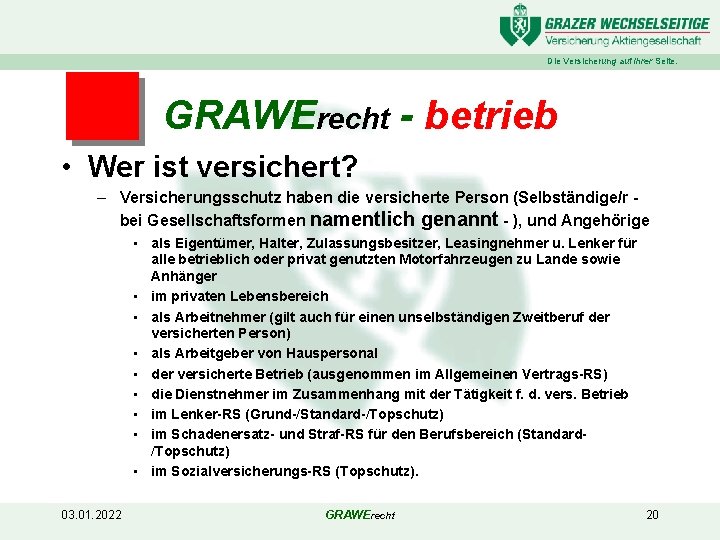 GRAZER WECHSELSEITIGE
Versicherung Aktiengesellschaft

Die Versicherung auf Ihrer Seite.

GRAWErecht - betrieb

• Wer ist versichert?

– Versicherungsschutz haben die versicherte Person (Selbständige/r - bei Gesellschaftsformen namentlich genannt - ), und Angehörige

▪ als Eigentümer, Halter, Zulassungsbesitzer, Leasingnehmer u. Lenker für alle betrieblich oder privat genutzten Motorfahrzeugen zu Lande sowie Anhänger

▪ im privaten Lebensbereich

▪ als Arbeitnehmer (gilt auch für einen unselbständigen Zweitberuf der versicherten Person)

▪ als Arbeitgeber von Hauspersonal

▪ der versicherte Betrieb (ausgenommen im Allgemeinen Vertrags-RS)

▪ die Dienstnehmer im Zusammenhang mit der Tätigkeit f. d. vers. Betrieb

▪ im Lenker-RS (Grund-/Standard-/Topschutz)

▪ im Schadenersatz- und Straf-RS für den Berufsbereich (Standard-/Topschutz)

▪ im Sozialversicherungs-RS (Topschutz).

03.01.2022

GRAWErecht

20